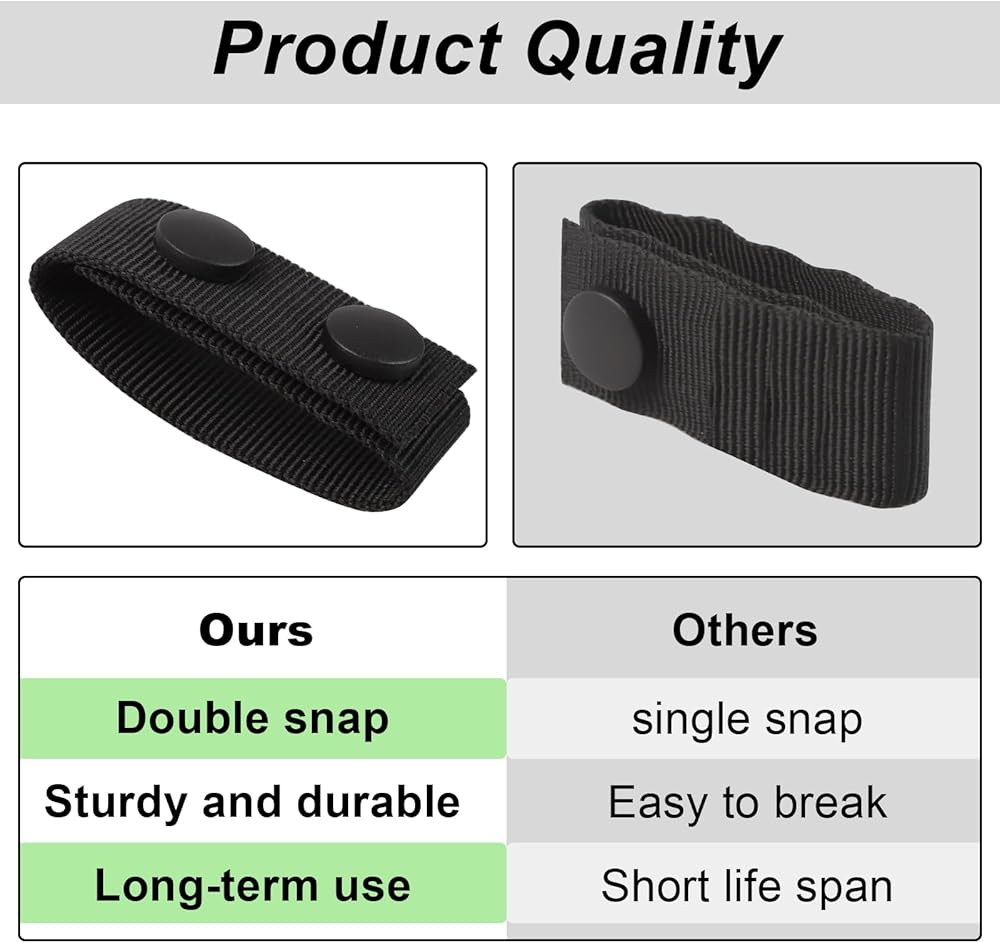 Product Quality

| Ours | Others |
|---|---|
| Double snap | single snap |
| Sturdy and durable | Easy to break |
| Long-term use | Short life span |